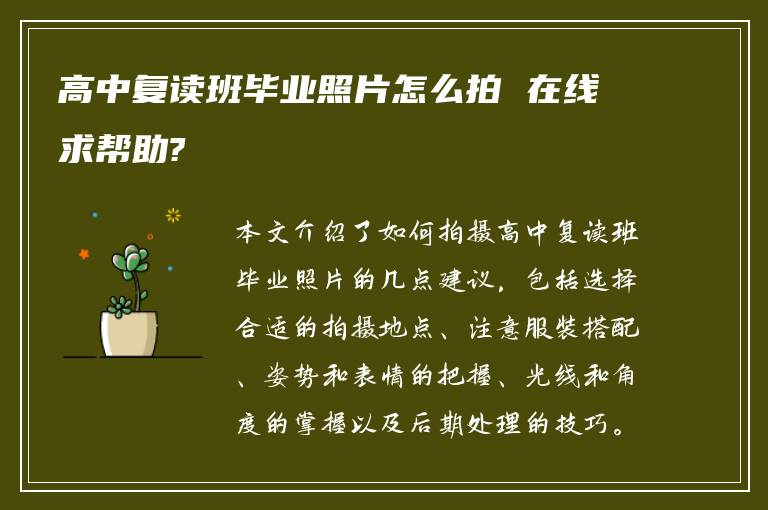 高中复读班毕业照片怎么拍 在线求帮助?

本文介绍了如何拍摄高中复读班毕业照片的几点建议，包括选择合适的拍摄地点、注意服装搭配、姿势和表情的把握、光线和角度的掌握以及后期处理的技巧。